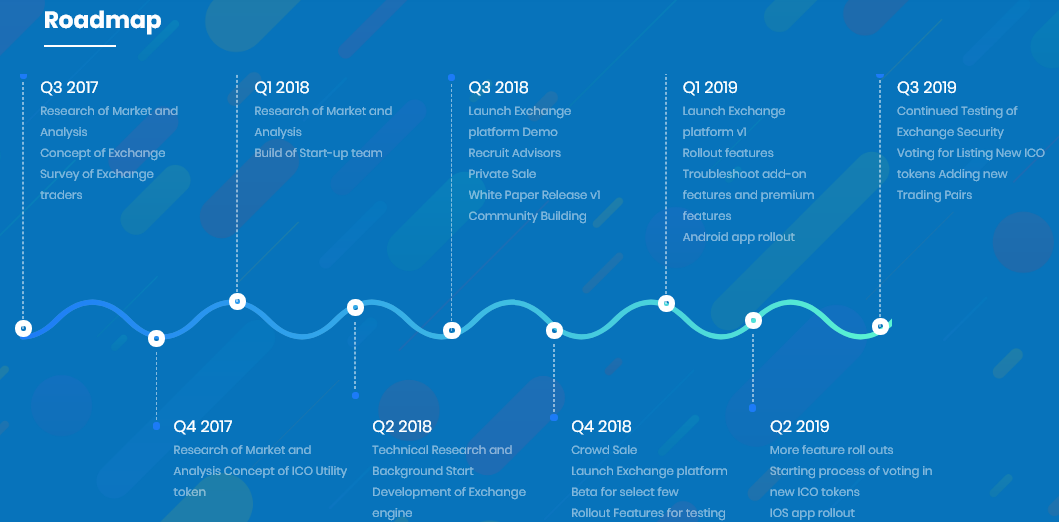 Roadmap

Q3 2017
Research of Market and Analysis
Concept of Exchange
Survey of Exchange traders

Q1 2018
Research of Market and Analysis
Build of Start-up team

Q3 2018
Launch Exchange platform Demo
Recruit Advisors
Private Sale
White Paper Release v1
Community Building

Q1 2019
Launch Exchange platform v1
Rollout features
Troubleshoot add-on features and premium features
Android app rollout

Q3 2019
Continued Testing of Exchange Security
Voting for Listing New ICO tokens Adding new Trading Pairs

Q4 2017
Research of Market and Analysis Concept of ICO Utility token

Q2 2018
Technical Research and Background Start
Development of Exchange engine

Q4 2018
Crowd Sale
Launch Exchange platform
Beta for select few
Rollout Features for testing

Q2 2019
More feature roll outs
Starting process of voting in new ICO tokens
IOS app rollout